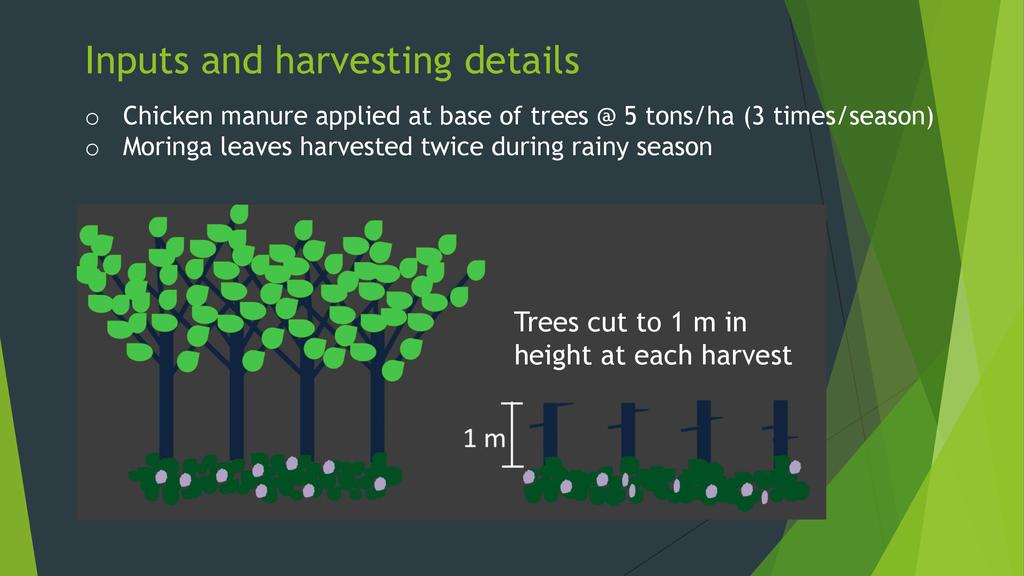 Inputs and harvesting details

o Chicken manure applied at base of trees @ 5 tons/ha (3 times/season)
o Moringa leaves harvested twice during rainy season

Trees cut to 1 m in height at each harvest

1 m